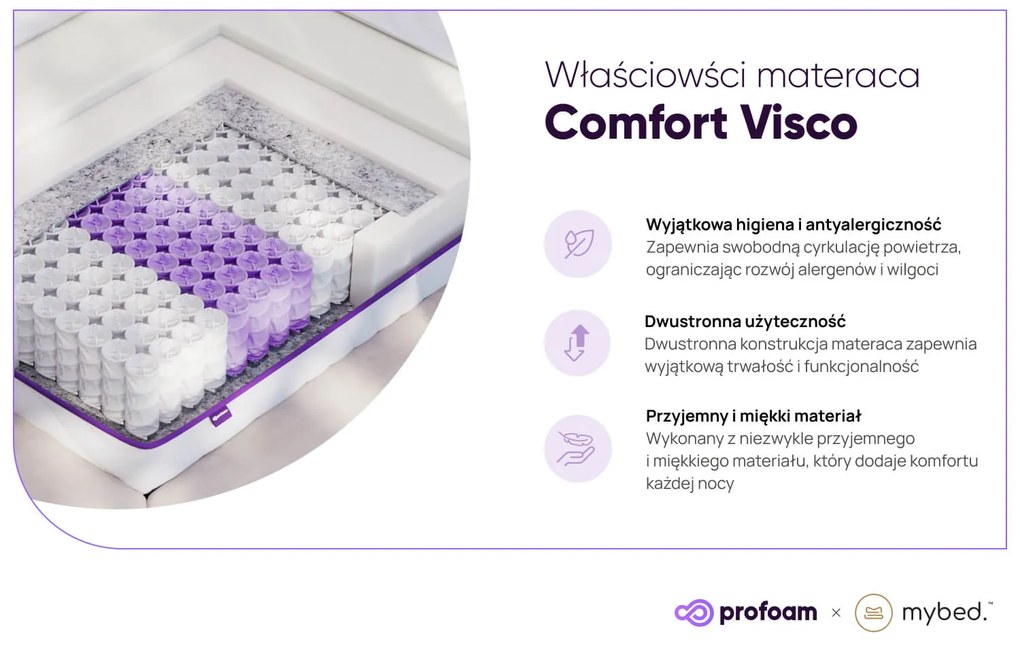 Właściowści materaca
Comfort Visco

Wyjątkowa higiena i antyalergiczność
Zapewnia swobodną cyrkulację powietrza, ograniczając rozwój alergenów i wilgoci

Dwustronna użyteczność
Dwustronna konstrukcja materaca zapewnia wyjątkową trwałość i funkcjonalność

Przyjemny i miękki materiał
Wykonany z niezwykle przyjemnego i miękkiego materiału, który dodaje komfortu każdej nocy

profoam × mybed.™